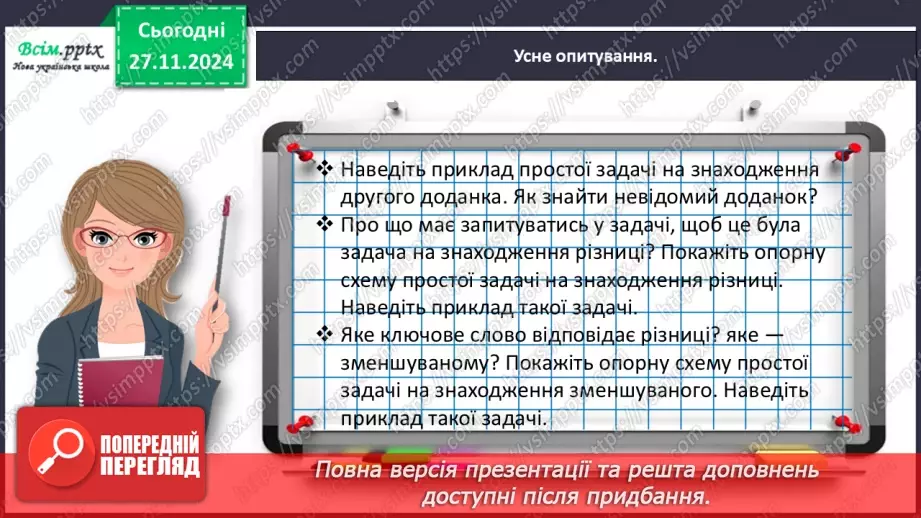 Всім.pptx
Нова українська школа

Сьогодні
27.11.2024

Усне опитування.

❖ Наведіть приклад простої задачі на знаходження другого доданка. Як знайти невідомий доданок?
❖ Про що має запитуватись у задачі, щоб це була задача на знаходження різниці? Покажіть опорну схему простої задачі на знаходження різниці. Наведіть приклад такої задачі.
❖ Яке ключове слово відповідає різниці? яке — зменшуваному? Покажіть опорну схему простої задачі на знаходження зменшуваного. Наведіть приклад такої задачі.

ПОПЕРЕДНІЙ ПЕРЕГЛЯД

Повна версія презентації та решта доповнень доступні після придбання.

https://vsimpptx.com